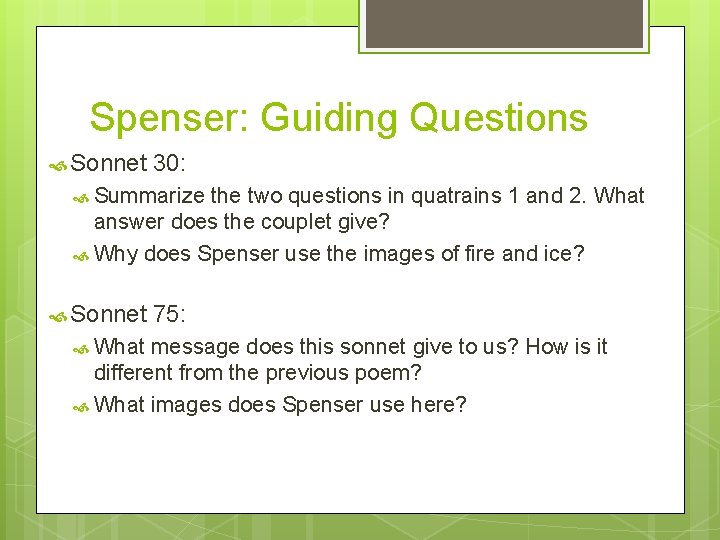 Spenser: Guiding Questions

Sonnet 30:

Summarize the two questions in quatrains 1 and 2. What answer does the couplet give?

Why does Spenser use the images of fire and ice?

Sonnet 75:

What message does this sonnet give to us? How is it different from the previous poem?

What images does Spenser use here?